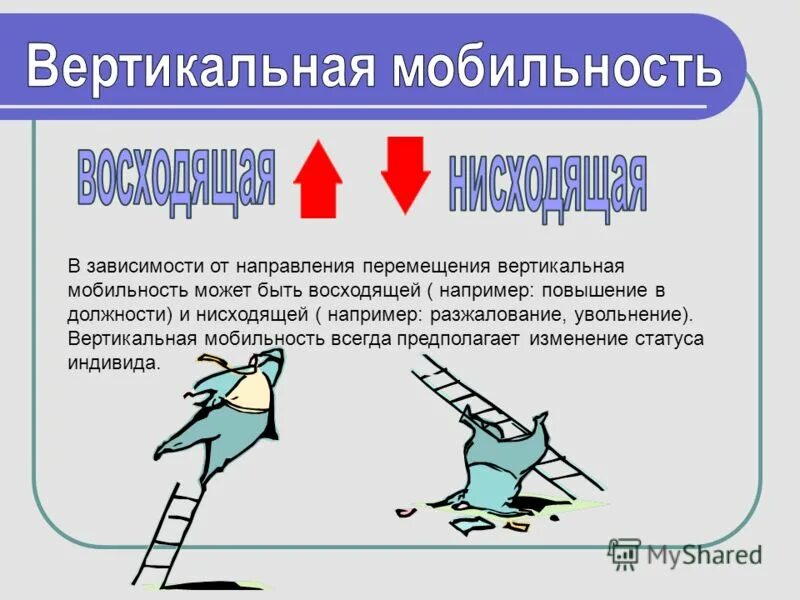 Вертикальная мобильность

восходящая

нисходящая

В зависимости от направления перемещения вертикальная мобильность может быть восходящей ( например: повышение в должности) и нисходящей ( например: разжалование, увольнение). Вертикальная мобильность всегда предполагает изменение статуса индивида.

MyShared